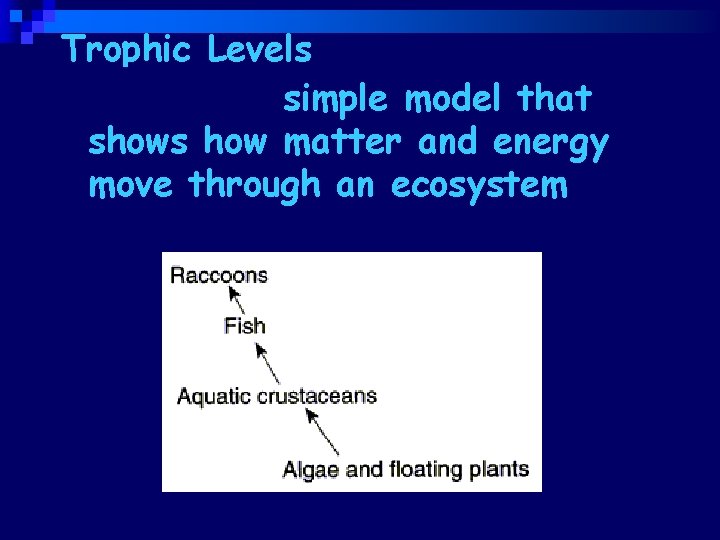 Trophic Levels

simple model that shows how matter and energy move through an ecosystem

Raccoons

Fish

Aquatic crustaceans

Algae and floating plants